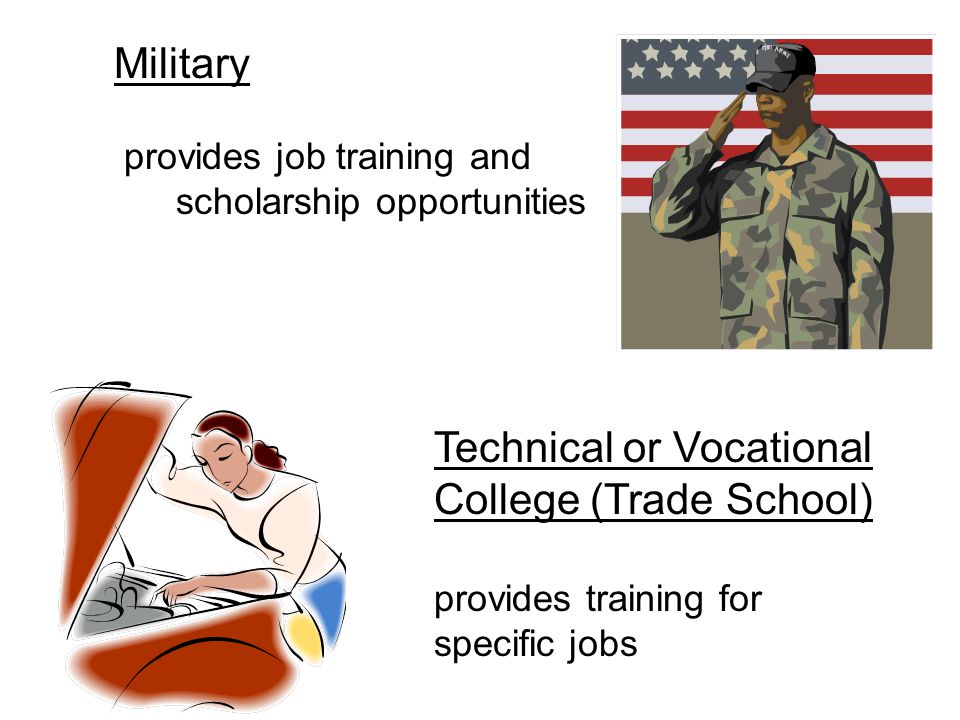 Military

provides job training and scholarship opportunities

Technical or Vocational College (Trade School)

provides training for specific jobs